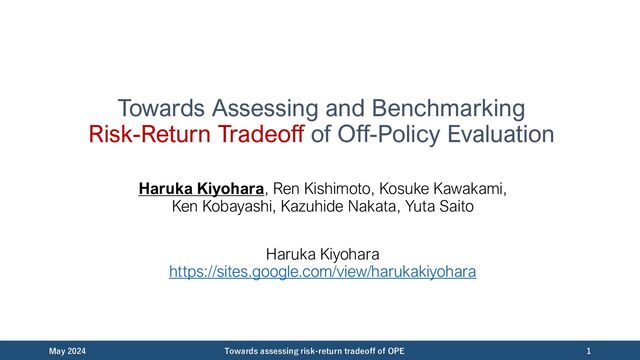 Towards Assessing and Benchmarking Risk-Return Tradeoff of Off-Policy Evaluation

Haruka Kiyohara, Ren Kishimoto, Kosuke Kawakami, Ken Kobayashi, Kazuhide Nakata, Yuta Saito

Haruka Kiyohara
https://sites.google.com/view/harukakiyohara

May 2024
Towards assessing risk-return tradeoff of OPE
1